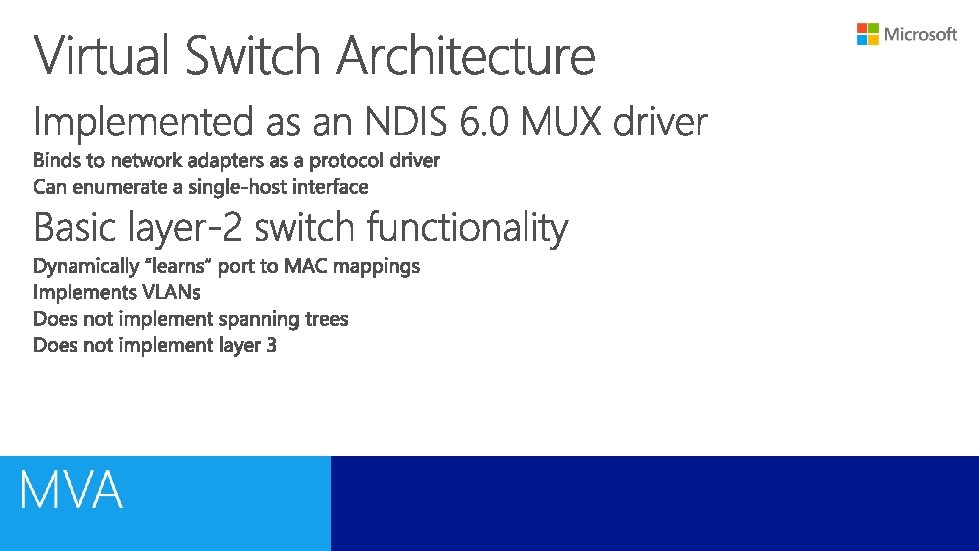 Virtual Switch Architecture

Microsoft

Implemented as an NDIS 6.0 MUX driver

Binds to network adapters as a protocol driver
Can enumerate a single-host interface

Basic layer-2 switch functionality

Dynamically "learns" port to MAC mappings
Implements VLANs
Does not implement spanning trees
Does not implement layer 3

MVA